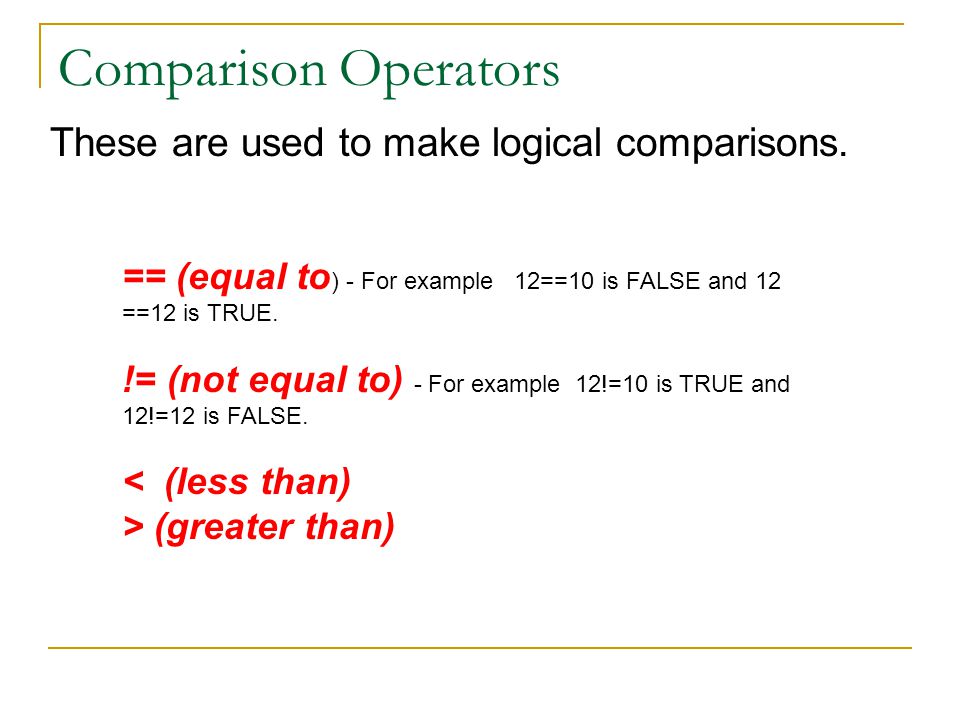 Comparison Operators

These are used to make logical comparisons.

== (equal to) - For example 12==10 is FALSE and 12 ==12 is TRUE.

!= (not equal to) - For example 12!=10 is TRUE and 12!=12 is FALSE.

< (less than)
> (greater than)